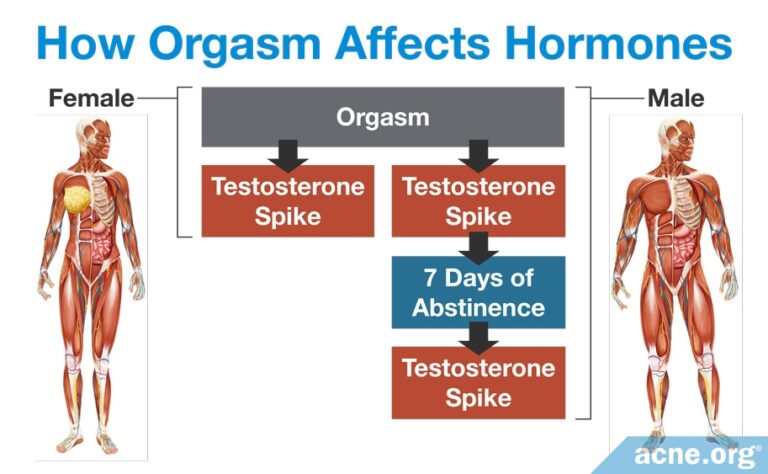 How Orgasm Affects Hormones

Female

Male

Orgasm

Testosterone Spike

Testosterone Spike

7 Days of Abstinence

Testosterone Spike

acne.org®